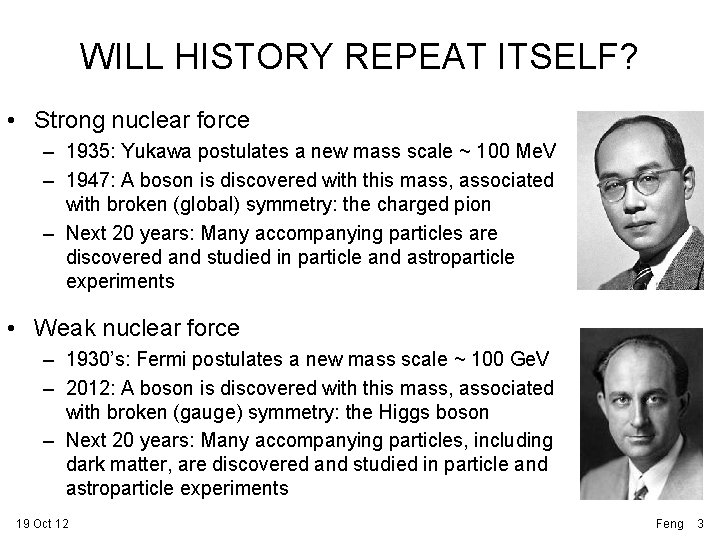 WILL HISTORY REPEAT ITSELF?

• Strong nuclear force
– 1935: Yukawa postulates a new mass scale ~ 100 MeV
– 1947: A boson is discovered with this mass, associated with broken (global) symmetry: the charged pion
– Next 20 years: Many accompanying particles are discovered and studied in particle and astroparticle experiments

• Weak nuclear force
– 1930's: Fermi postulates a new mass scale ~ 100 GeV
– 2012: A boson is discovered with this mass, associated with broken (gauge) symmetry: the Higgs boson
– Next 20 years: Many accompanying particles, including dark matter, are discovered and studied in particle and astroparticle experiments

19 Oct 12

Feng 3